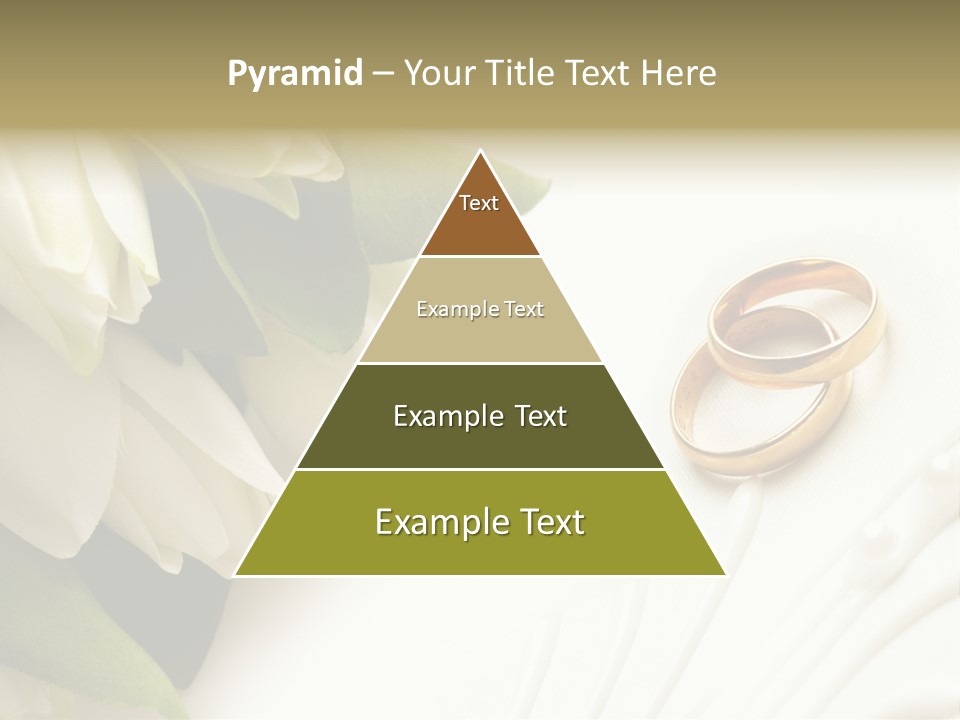 Pyramid – Your Title Text Here

Text

Example Text

Example Text

Example Text